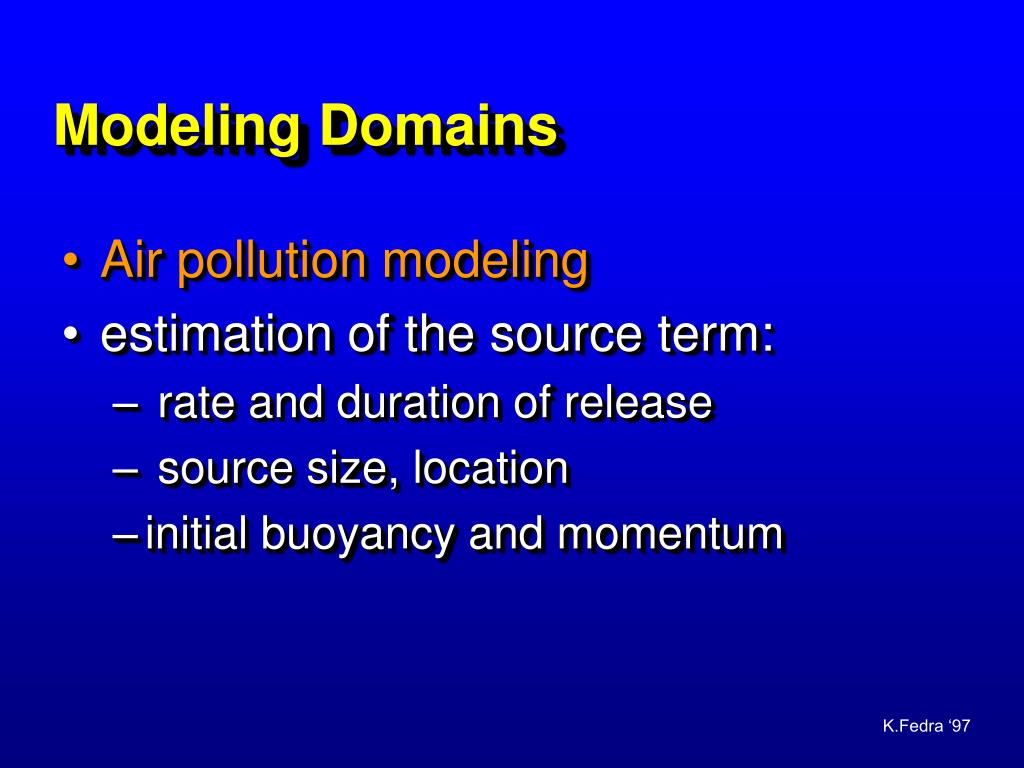 Modeling Domains

• Air pollution modeling
• estimation of the source term:
– rate and duration of release
– source size, location
– initial buoyancy and momentum

K.Fedra ‘97